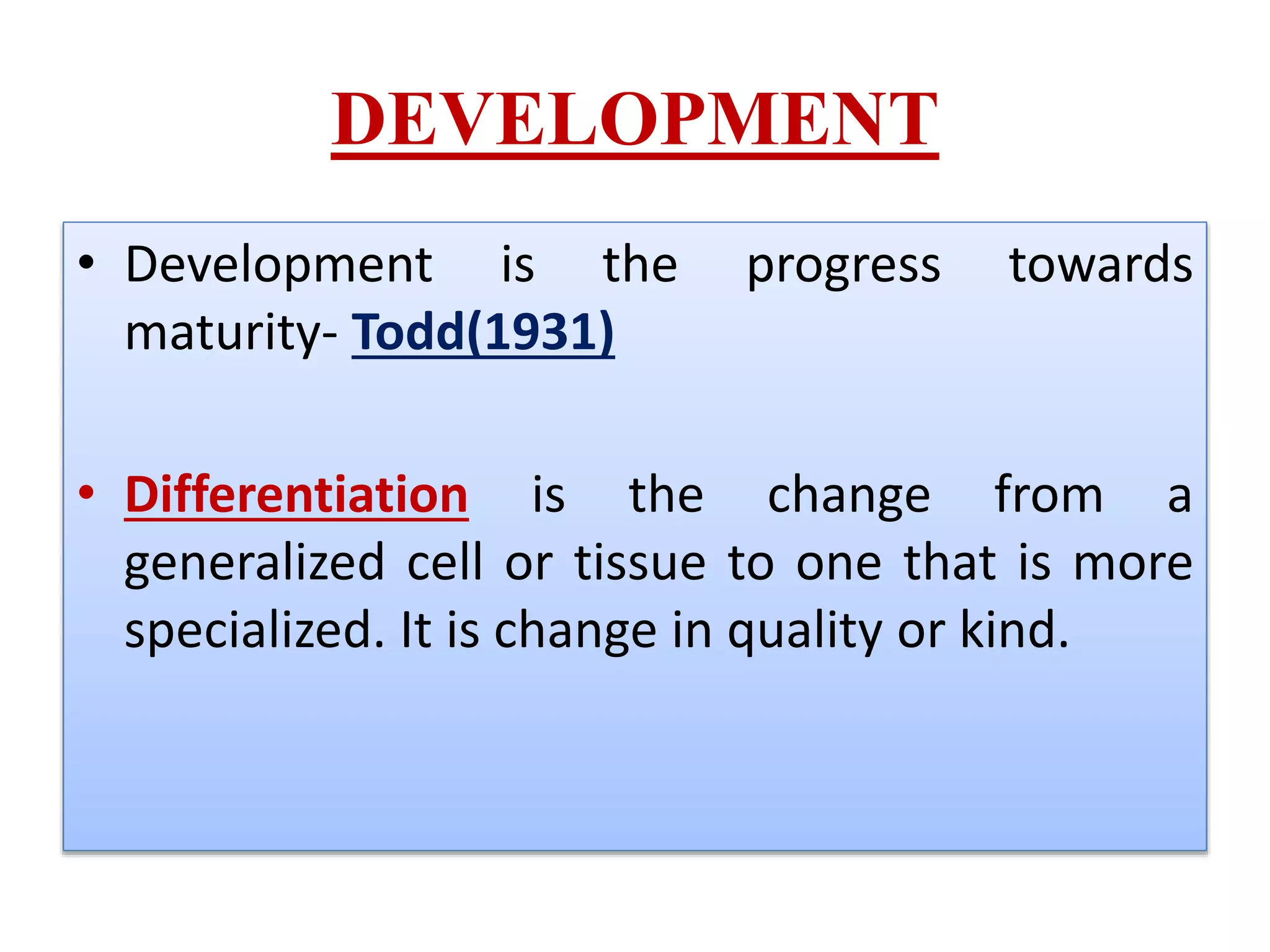 DEVELOPMENT

• Development is the progress towards maturity- Todd(1931)

• Differentiation is the change from a generalized cell or tissue to one that is more specialized. It is change in quality or kind.